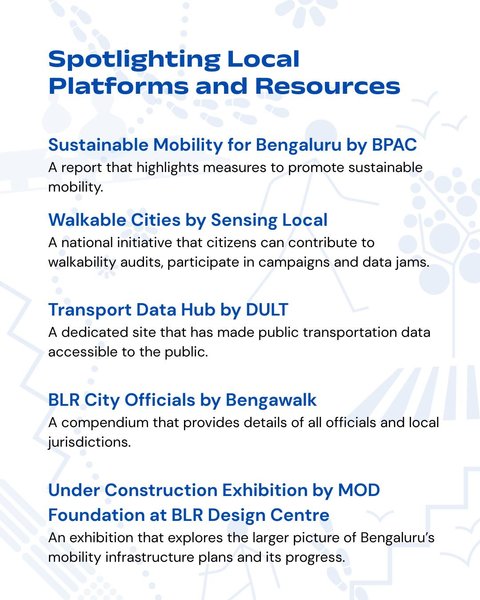 Spotlighting Local Platforms and Resources

Sustainable Mobility for Bengaluru by BPAC
A report that highlights measures to promote sustainable mobility.

Walkable Cities by Sensing Local
A national initiative that citizens can contribute to walkability audits, participate in campaigns and data jams.

Transport Data Hub by DULT
A dedicated site that has made public transportation data accessible to the public.

BLR City Officials by Bengawalk
A compendium that provides details of all officials and local jurisdictions.

Under Construction Exhibition by MOD Foundation at BLR Design Centre
An exhibition that explores the larger picture of Bengaluru's mobility infrastructure plans and its progress.